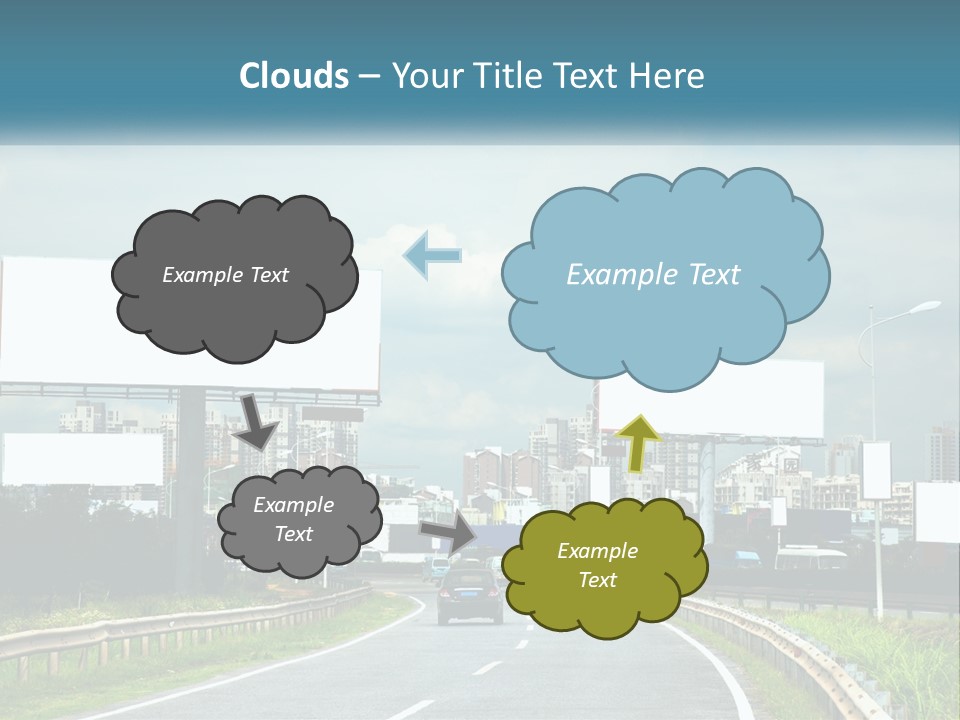 Clouds – Your Title Text Here

Example Text

Example Text

Example Text

Example Text